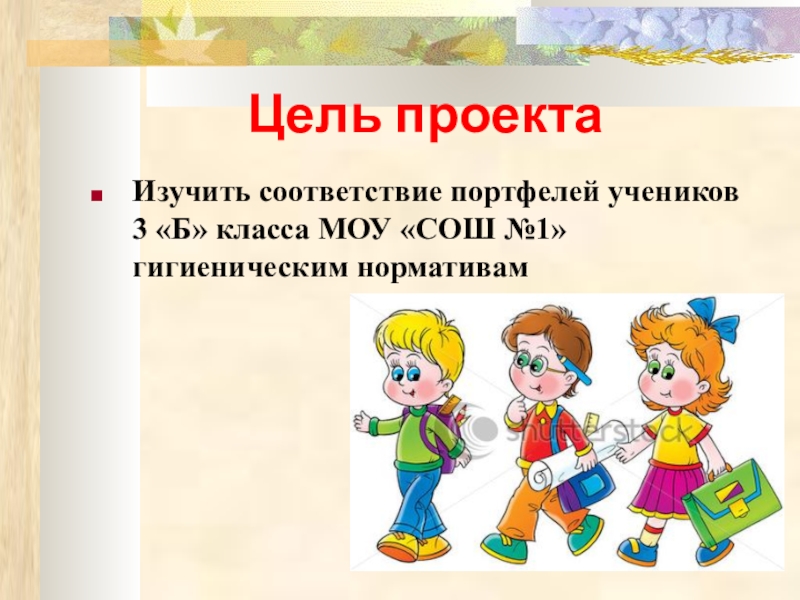 Цель проекта

Изучить соответствие портфелей учеников 3 «Б» класса МОУ «СОШ №1» гигиеническим нормативам

shutterstock